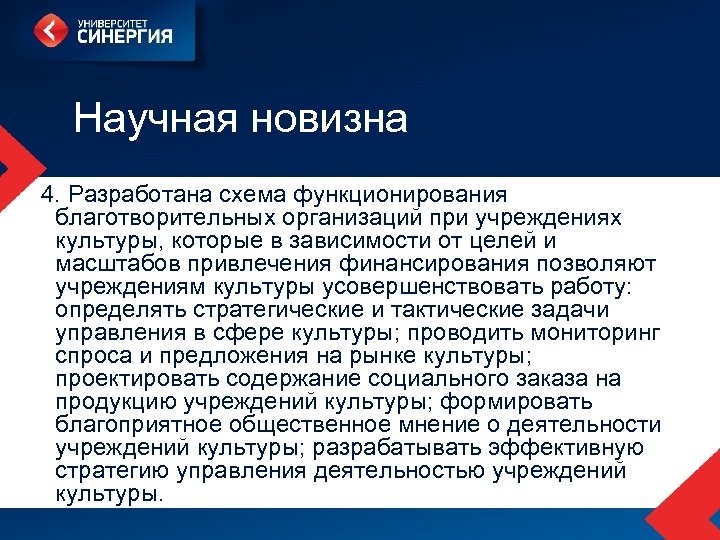 УНИВЕРСИТЕТ СИНЕРГИЯ

Научная новизна

4. Разработана схема функционирования благотворительных организаций при учреждениях культуры, которые в зависимости от целей и масштабов привлечения финансирования позволяют учреждениям культуры усовершенствовать работу: определять стратегические и тактические задачи управления в сфере культуры; проводить мониторинг спроса и предложения на рынке культуры; проектировать содержание социального заказа на продукцию учреждений культуры; формировать благоприятное общественное мнение о деятельности учреждений культуры; разрабатывать эффективную стратегию управления деятельностью учреждений культуры.